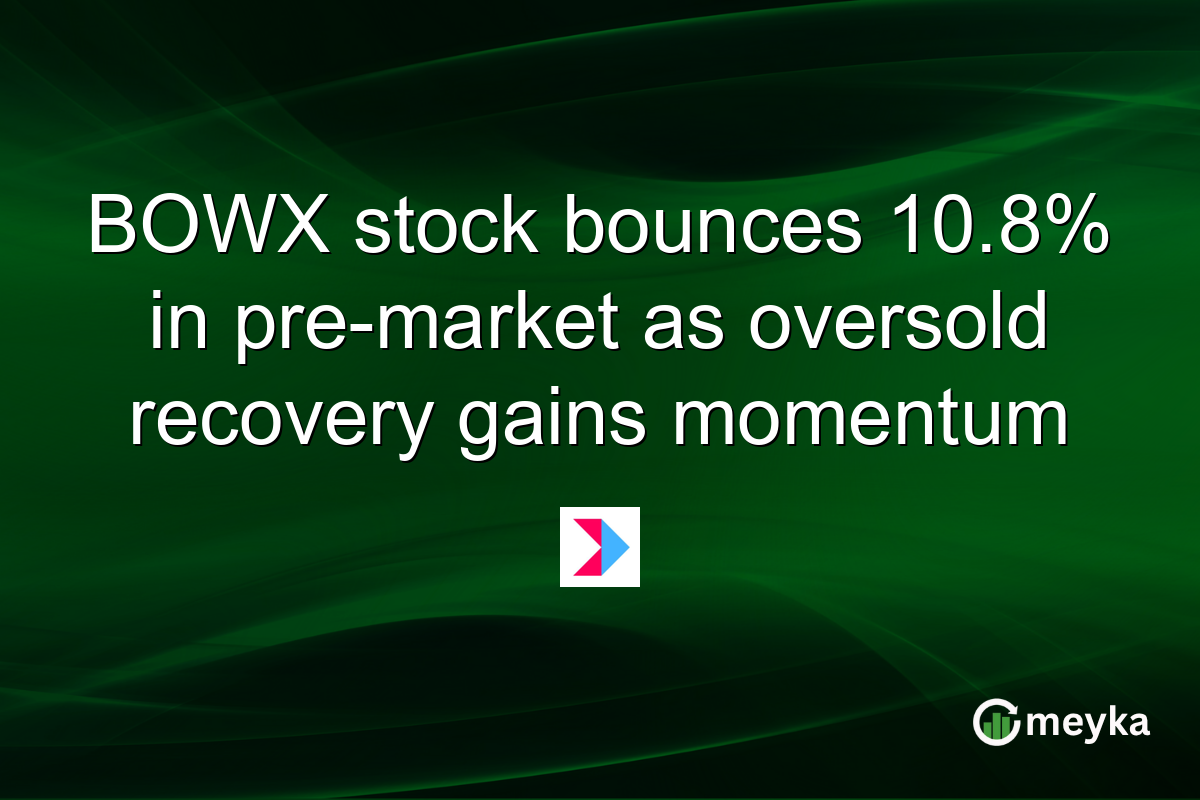 BOWX stock bounces 10.8% in pre-market as oversold recovery gains momentum

meyka